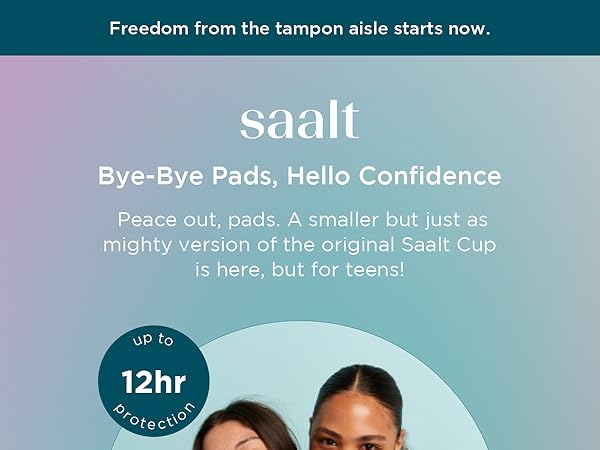 Freedom from the tampon aisle starts now.

saalt

Bye-Bye Pads, Hello Confidence

Peace out, pads. A smaller but just as mighty version of the original Saalt Cup is here, but for teens!

up to
12hr
protection